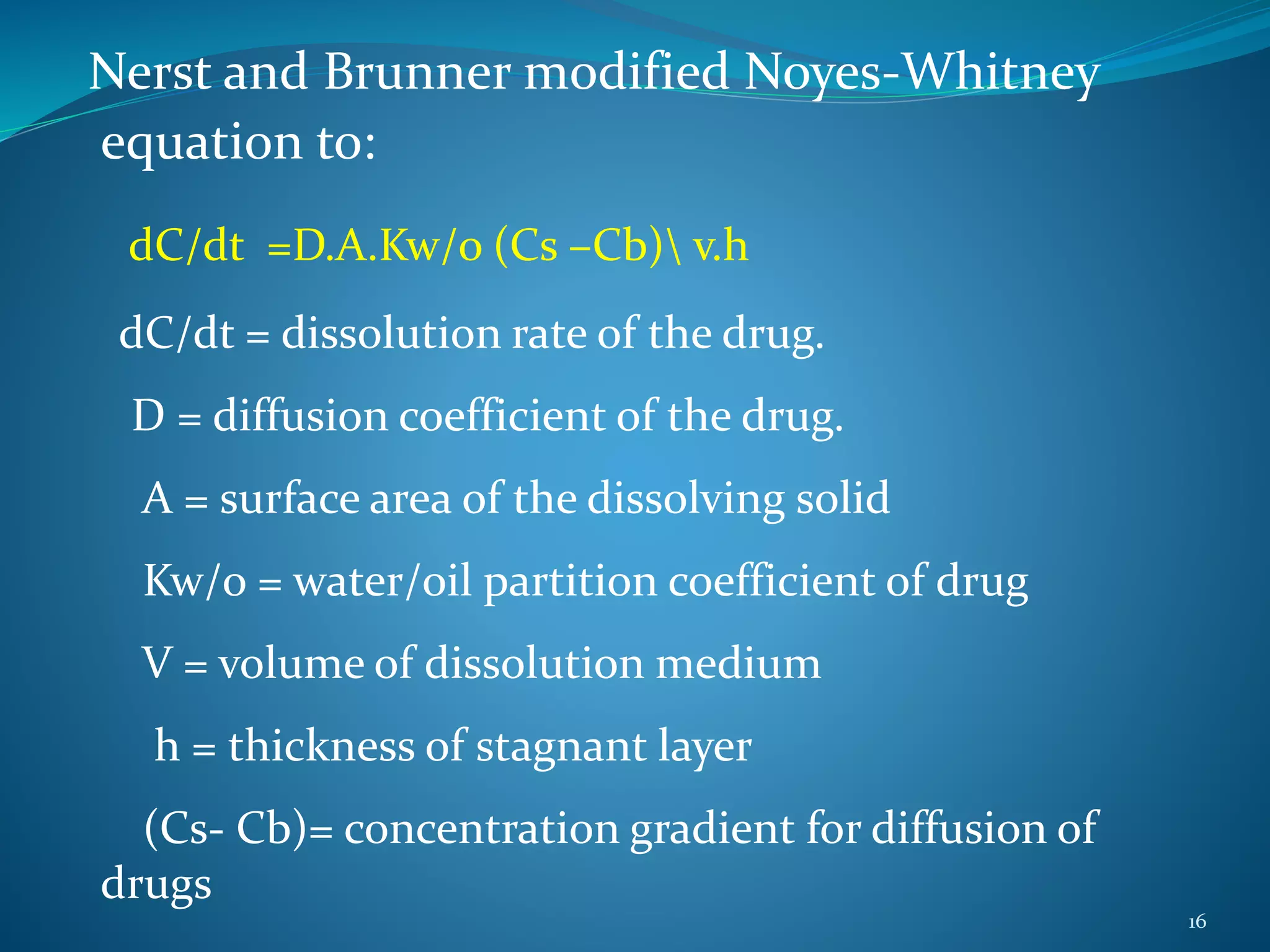 Nerst and Brunner modified Noyes-Whitney equation to:

dC/dt =D.A.Kw/o (Cs –Cb)\ v.h

dC/dt = dissolution rate of the drug.

D = diffusion coefficient of the drug.

A = surface area of the dissolving solid

Kw/o = water/oil partition coefficient of drug

V = volume of dissolution medium

h = thickness of stagnant layer

(Cs- Cb)= concentration gradient for diffusion of drugs

16